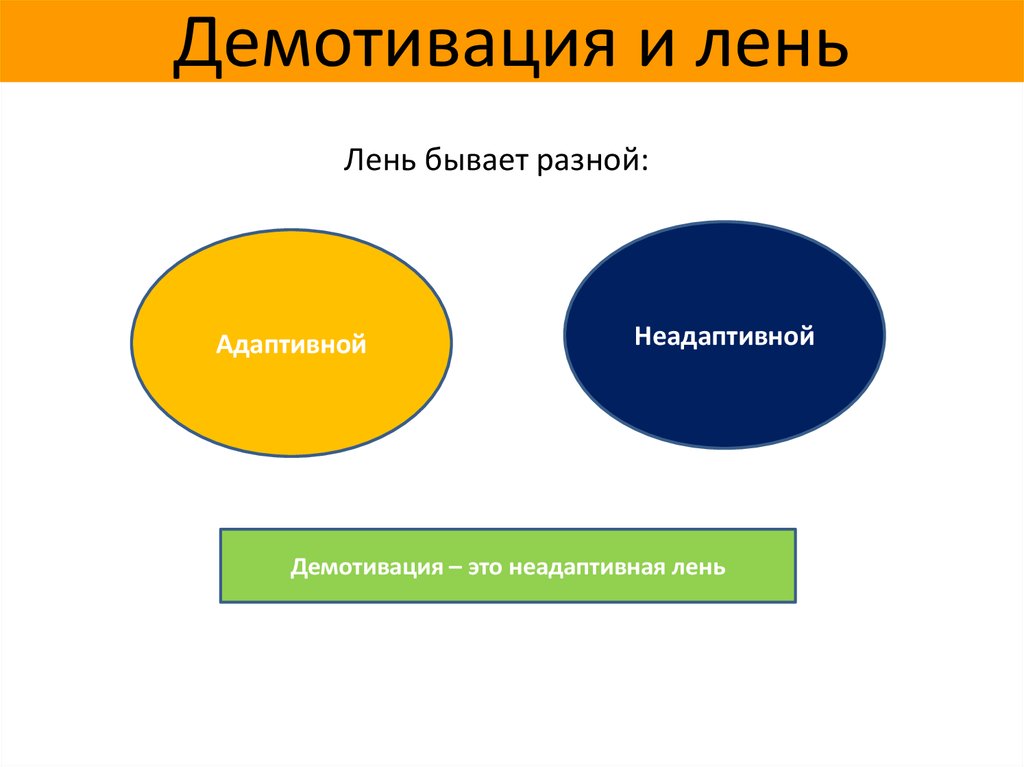 Демотивация и лень

Лень бывает разной:

Адаптивной

Неадаптивной

Демотивация – это неадаптивная лень